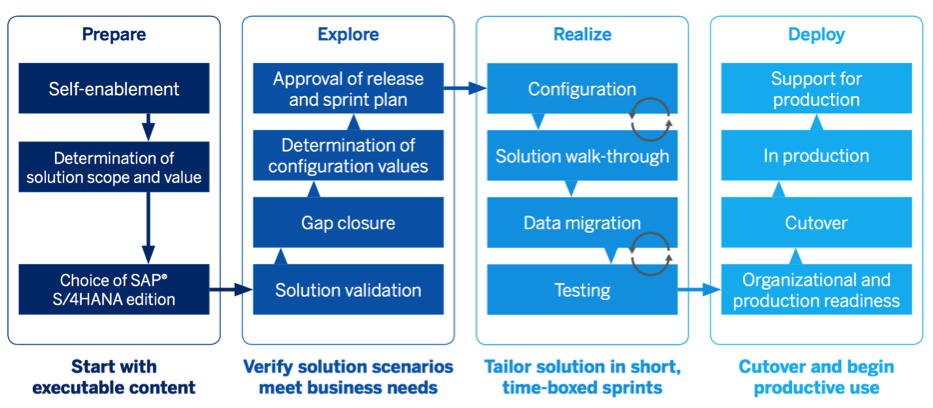 Prepare

Self-enablement

Determination of solution scope and value

Choice of SAP® S/4HANA edition

Start with executable content

Explore

Approval of release and sprint plan

Determination of configuration values

Gap closure

Solution validation

Verify solution scenarios meet business needs

Realize

Configuration

Solution walk-through

Data migration

Testing

Tailor solution in short, time-boxed sprints

Deploy

Support for production

In production

Cutover

Organizational and production readiness

Cutover and begin productive use